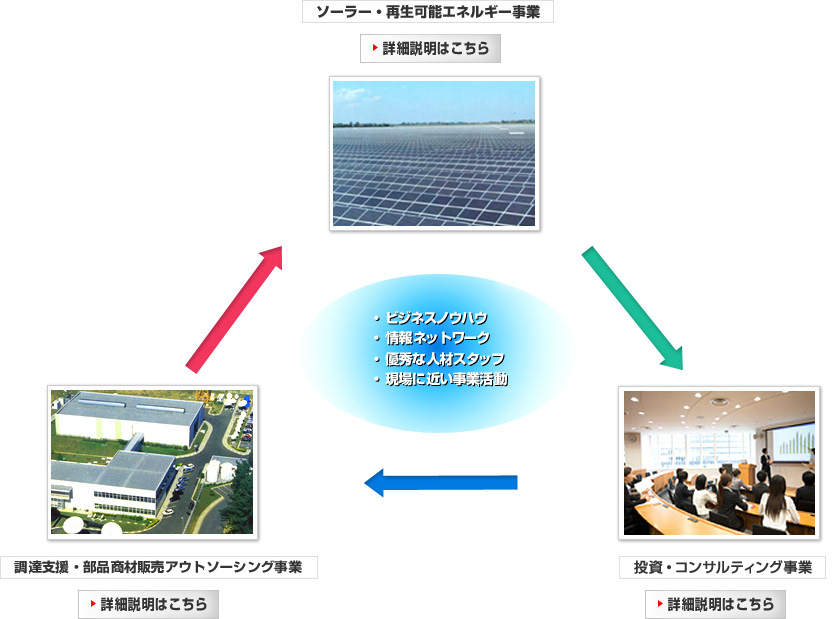 ソーラー・再生可能エネルギー事業

詳細説明はこちら

・ビジネスノウハウ
・情報ネットワーク
・優秀な人材スタッフ
・現場に近い事業活動

調達支援・部品商材販売アウトソーシング事業

詳細説明はこちら

投資・コンサルティング事業

詳細説明はこちら